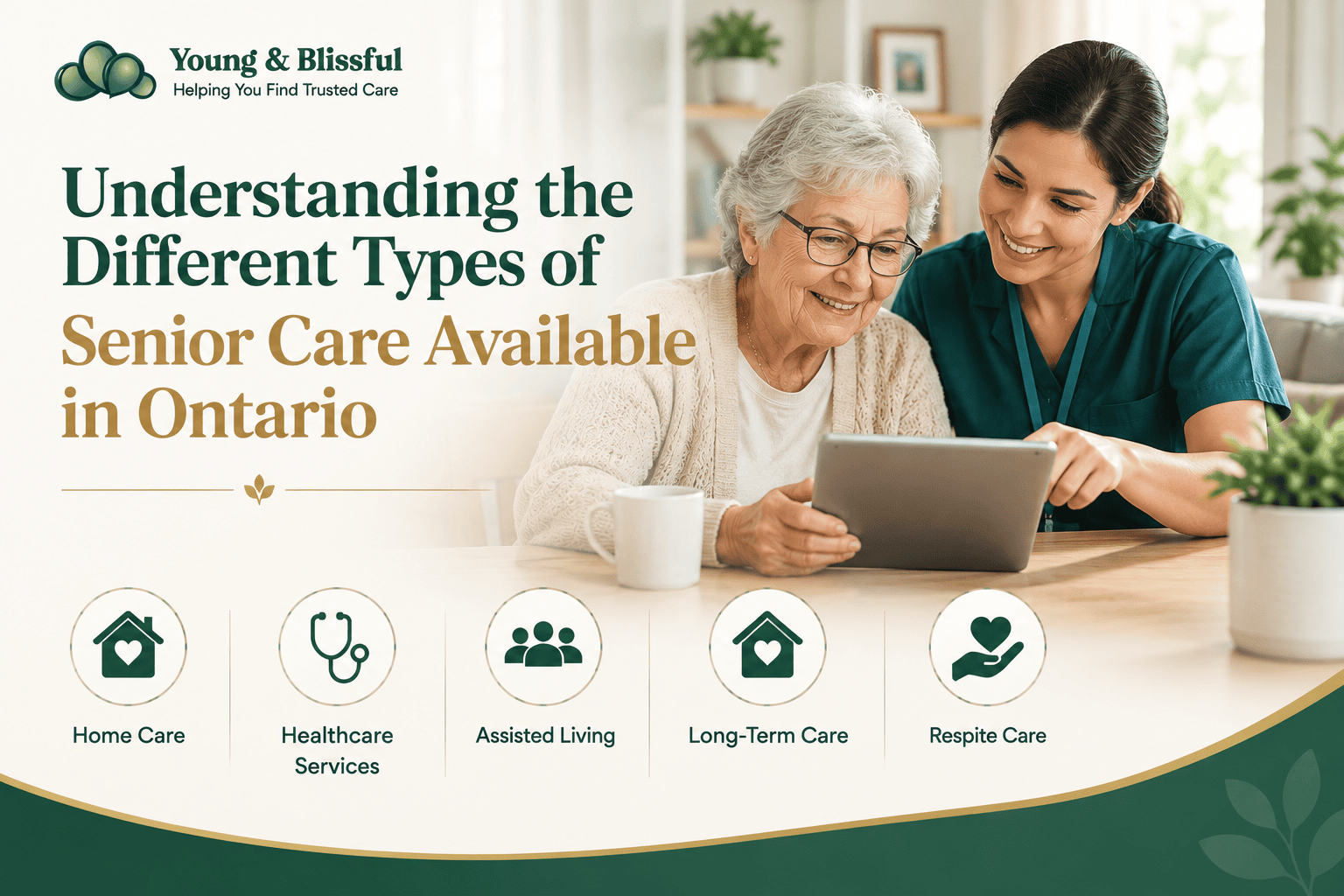 Young & Blissful
Helping You Find Trusted Care

Understanding the Different Types of Senior Care Available in Ontario

Home Care

Healthcare Services

Assisted Living

Long-Term Care

Respite Care